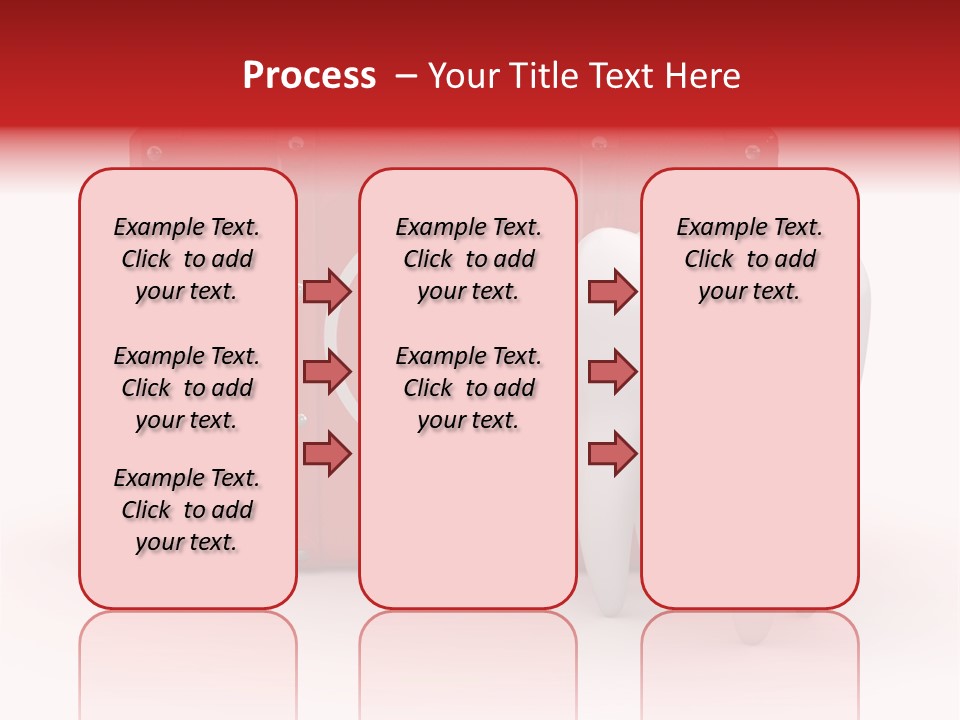 Process – Your Title Text Here

Example Text. Click to add your text.

Example Text. Click to add your text.

Example Text. Click to add your text.

Example Text. Click to add your text.

Example Text. Click to add your text.

Example Text. Click to add your text.